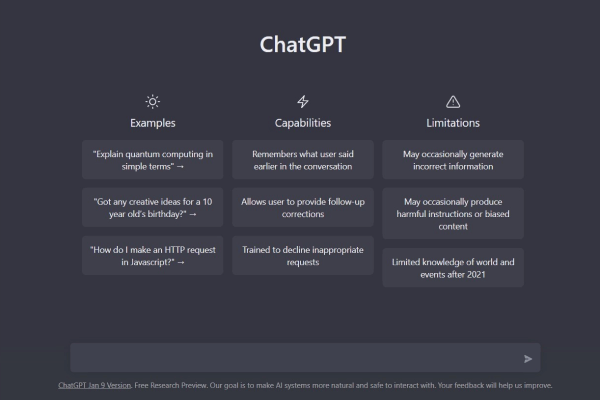 ChatGPT

Examples

"Explain quantum computing in simple terms" →

"Got any creative ideas for a 10 year old's birthday?" →

"How do I make an HTTP request in Javascript?" →

Capabilities

Remembers what user said earlier in the conversation

Allows user to provide follow-up corrections

Trained to decline inappropriate requests

Limitations

May occasionally generate incorrect information

May occasionally produce harmful instructions or biased content

Limited knowledge of world and events after 2021

ChatGPT Jan 9 Version. Free Research Preview. Our goal is to make AI systems more natural and safe to interact with. Your feedback will help us improve.